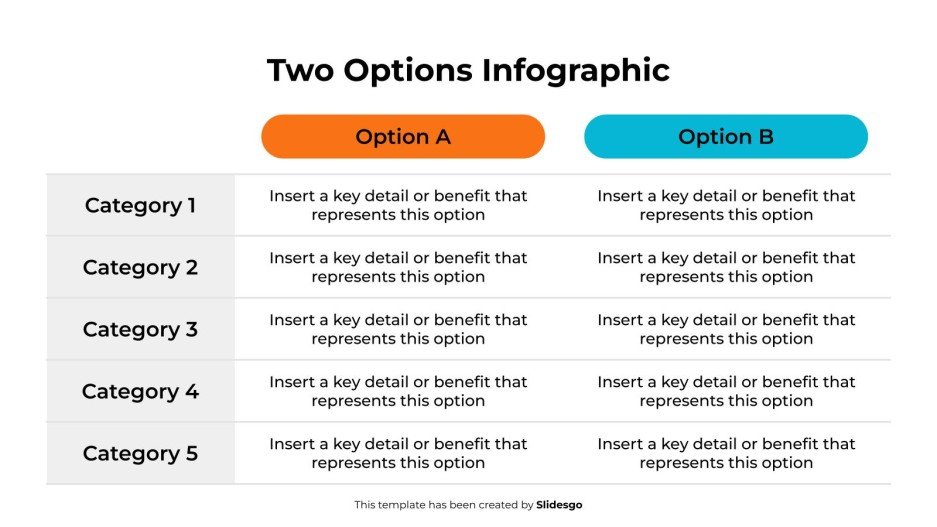 Two Options Infographic

| | Option A | Option B |
|---|---|---|
| Category 1 | Insert a key detail or benefit that represents this option | Insert a key detail or benefit that represents this option |
| Category 2 | Insert a key detail or benefit that represents this option | Insert a key detail or benefit that represents this option |
| Category 3 | Insert a key detail or benefit that represents this option | Insert a key detail or benefit that represents this option |
| Category 4 | Insert a key detail or benefit that represents this option | Insert a key detail or benefit that represents this option |
| Category 5 | Insert a key detail or benefit that represents this option | Insert a key detail or benefit that represents this option |

This template has been created by Slidesgo